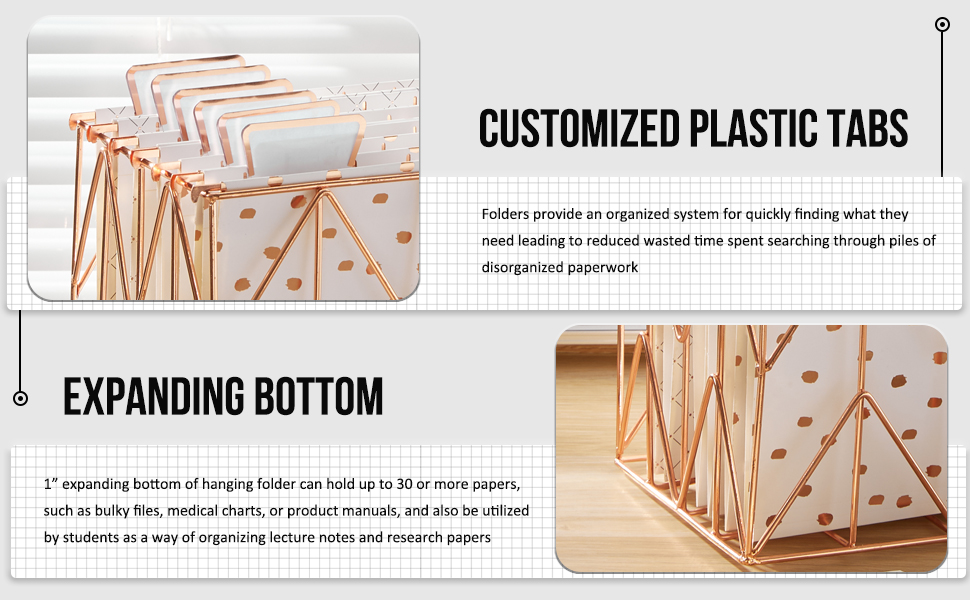 CUSTOMIZED PLASTIC TABS

Folders provide an organized system for quickly finding what they need leading to reduced wasted time spent searching through piles of disorganized paperwork

EXPANDING BOTTOM

1" expanding bottom of hanging folder can hold up to 30 or more papers, such as bulky files, medical charts, or product manuals, and also be utilized by students as a way of organizing lecture notes and research papers